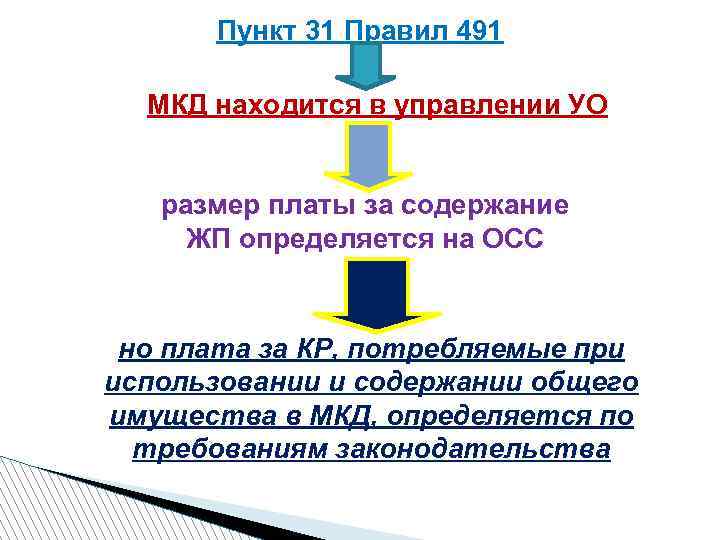 Пункт 31 Правил 491

МКД находится в управлении УО

размер платы за содержание ЖП определяется на ОСС

но плата за КР, потребляемые при использовании и содержании общего имущества в МКД, определяется по требованиям законодательства